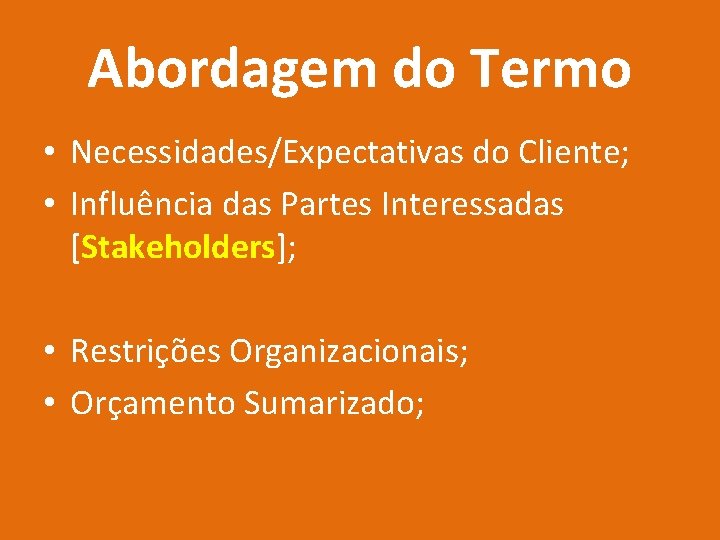 Abordagem do Termo

• Necessidades/Expectativas do Cliente;
• Influência das Partes Interessadas [Stakeholders];

• Restrições Organizacionais;
• Orçamento Sumarizado;